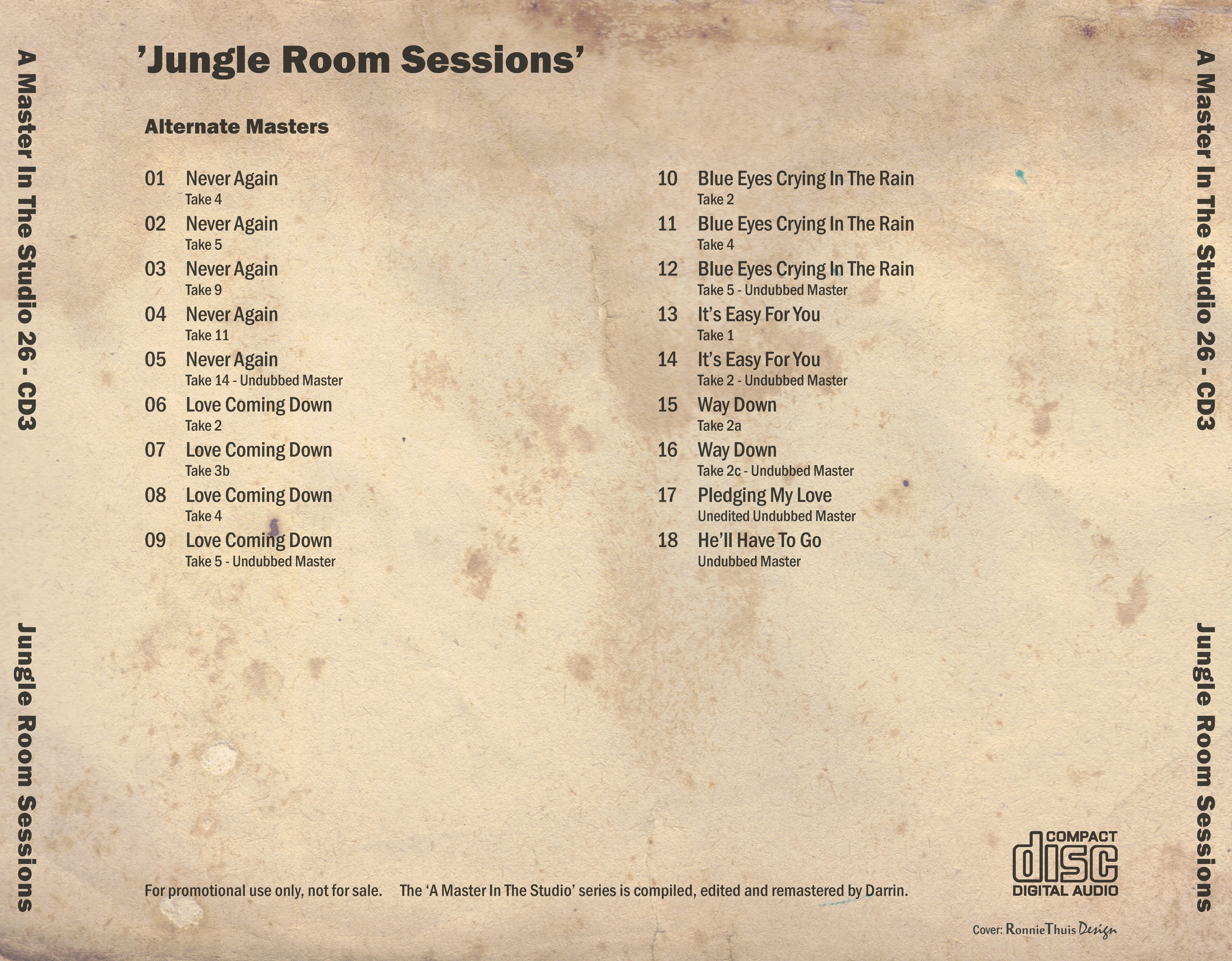 A Master In The Studio 26 - CD3

Jungle Room Sessions

'Jungle Room Sessions'

Alternate Masters

01 Never Again
Take 4
02 Never Again
Take 5
03 Never Again
Take 9
04 Never Again
Take 11
05 Never Again
Take 14 - Undubbed Master
06 Love Coming Down
Take 2
07 Love Coming Down
Take 3b
08 Love Coming Down
Take 4
09 Love Coming Down
Take 5 - Undubbed Master

10 Blue Eyes Crying In The Rain
Take 2
11 Blue Eyes Crying In The Rain
Take 4
12 Blue Eyes Crying In The Rain
Take 5 - Undubbed Master
13 It's Easy For You
Take 1
14 It's Easy For You
Take 2 - Undubbed Master
15 Way Down
Take 2a
16 Way Down
Take 2c - Undubbed Master
17 Pledging My Love
Unedited Undubbed Master
18 He'll Have To Go
Undubbed Master

For promotional use only, not for sale. The 'A Master In The Studio' series is compiled, edited and remastered by Darrin.

COMPACT disc DIGITAL AUDIO

Cover: RonnieThuis Design

A Master In The Studio 26 - CD3

Jungle Room Sessions